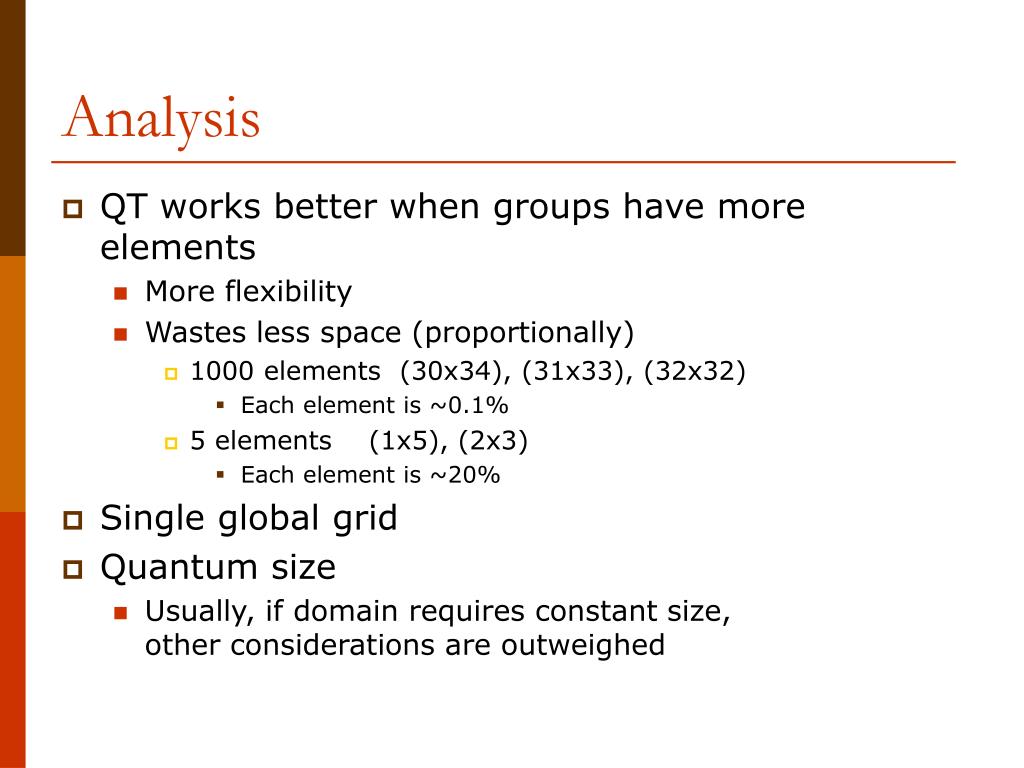 Analysis

QT works better when groups have more elements

More flexibility

Wastes less space (proportionally)

1000 elements (30x34), (31x33), (32x32)

Each element is ~0.1%

5 elements (1x5), (2x3)

Each element is ~20%

Single global grid

Quantum size

Usually, if domain requires constant size, other considerations are outweighed